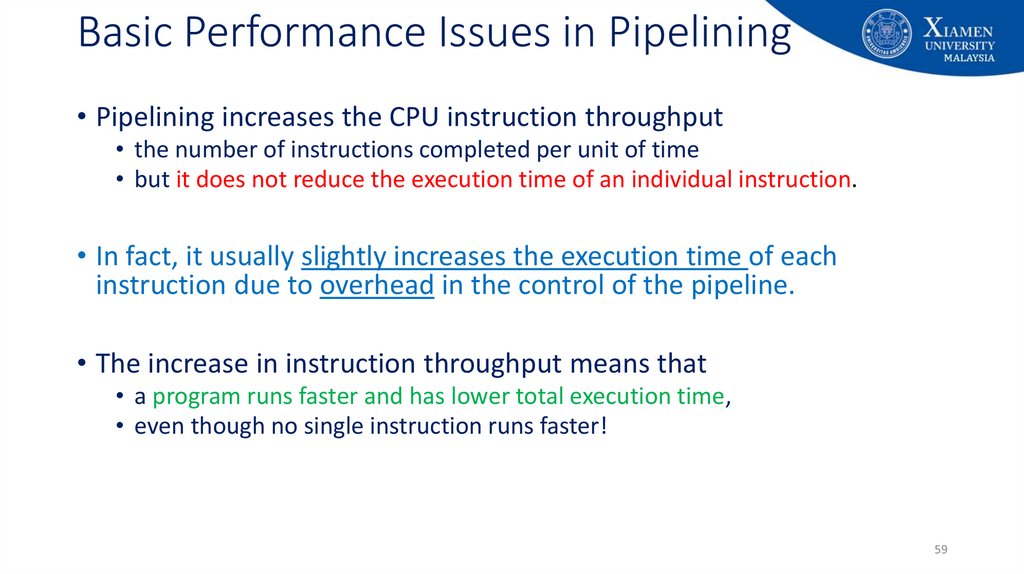 Basic Performance Issues in Pipelining

XIAMEN UNIVERSITY MALAYSIA

• Pipelining increases the CPU instruction throughput
  • the number of instructions completed per unit of time
  • but it does not reduce the execution time of an individual instruction.

• In fact, it usually slightly increases the execution time of each instruction due to overhead in the control of the pipeline.

• The increase in instruction throughput means that
  • a program runs faster and has lower total execution time,
  • even though no single instruction runs faster!

59